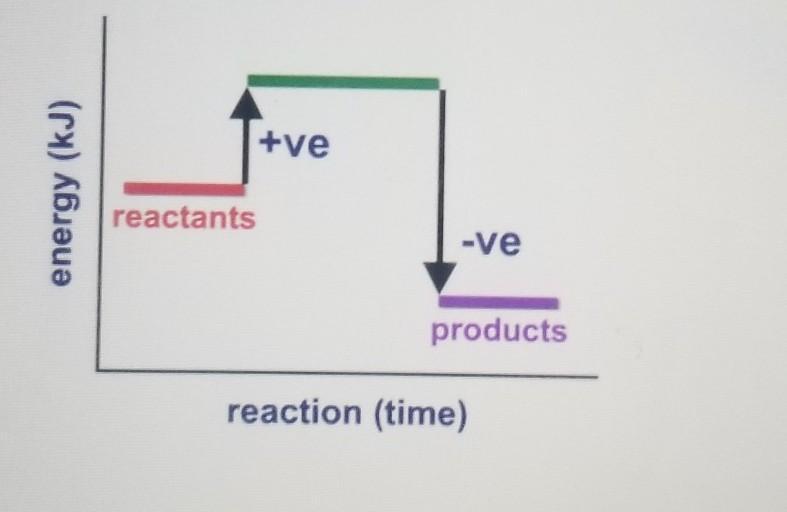 energy (kJ)

+ve

reactants

-ve

products

reaction (time)